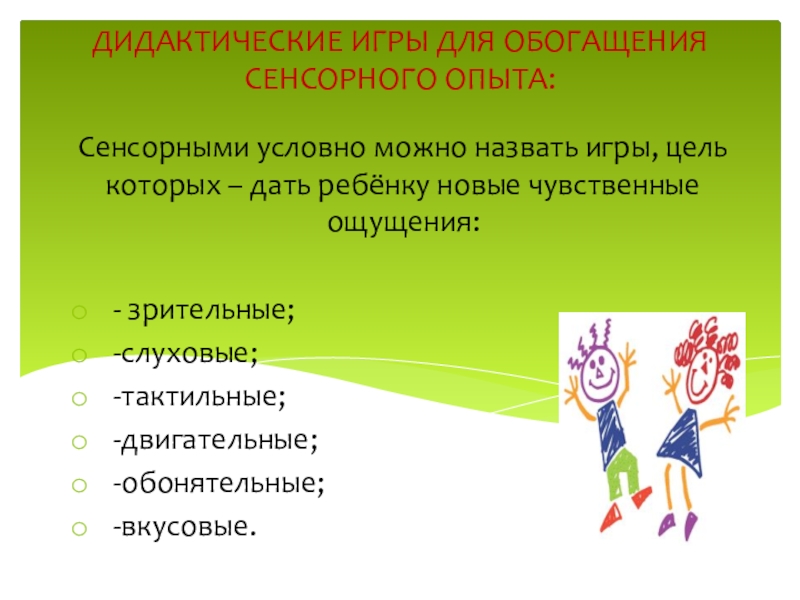 ДИДАКТИЧЕСКИЕ ИГРЫ ДЛЯ ОБОГАЩЕНИЯ СЕНСОРНОГО ОПЫТА:

Сенсорными условно можно назвать игры, цель которых – дать ребёнку новые чувственные ощущения:

- зрительные;
-слуховые;
-тактильные;
-двигательные;
-обонятельные;
-вкусовые.